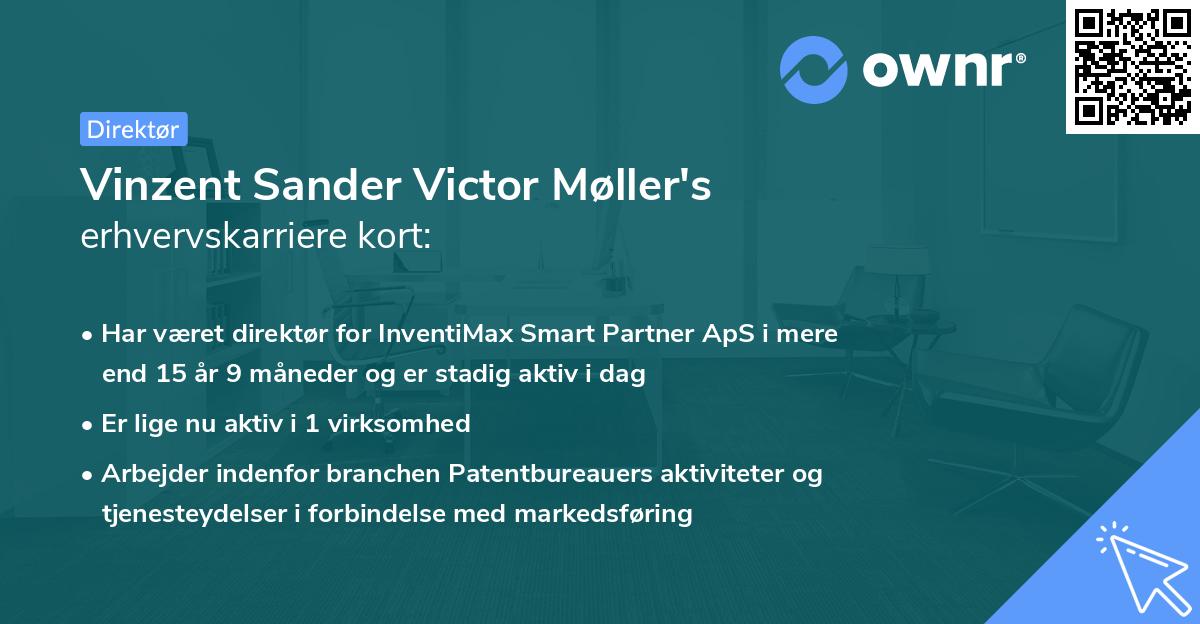 ownr®

Direktør

Vinzent Sander Victor Møller's
erhvervskarriere kort:

• Har været direktør for InventiMax Smart Partner ApS i mere end 15 år 9 måneder og er stadig aktiv i dag

• Er lige nu aktiv i 1 virksomhed

• Arbejder indenfor branchen Patentbureauers aktiviteter og tjenesteydelser i forbindelse med markedsføring